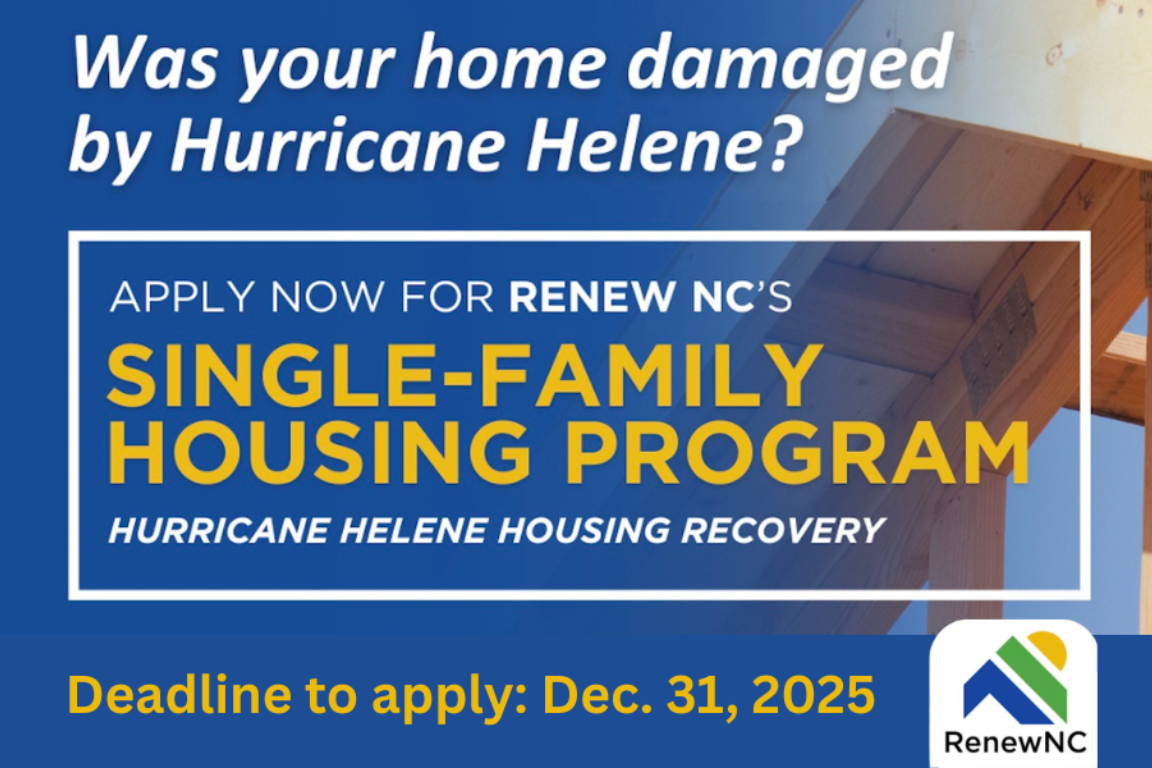 Was your home damaged by Hurricane Helene?

APPLY NOW FOR RENEW NC'S

SINGLE-FAMILY HOUSING PROGRAM

HURRICANE HELENE HOUSING RECOVERY

Deadline to apply: Dec. 31, 2025

RenewNC